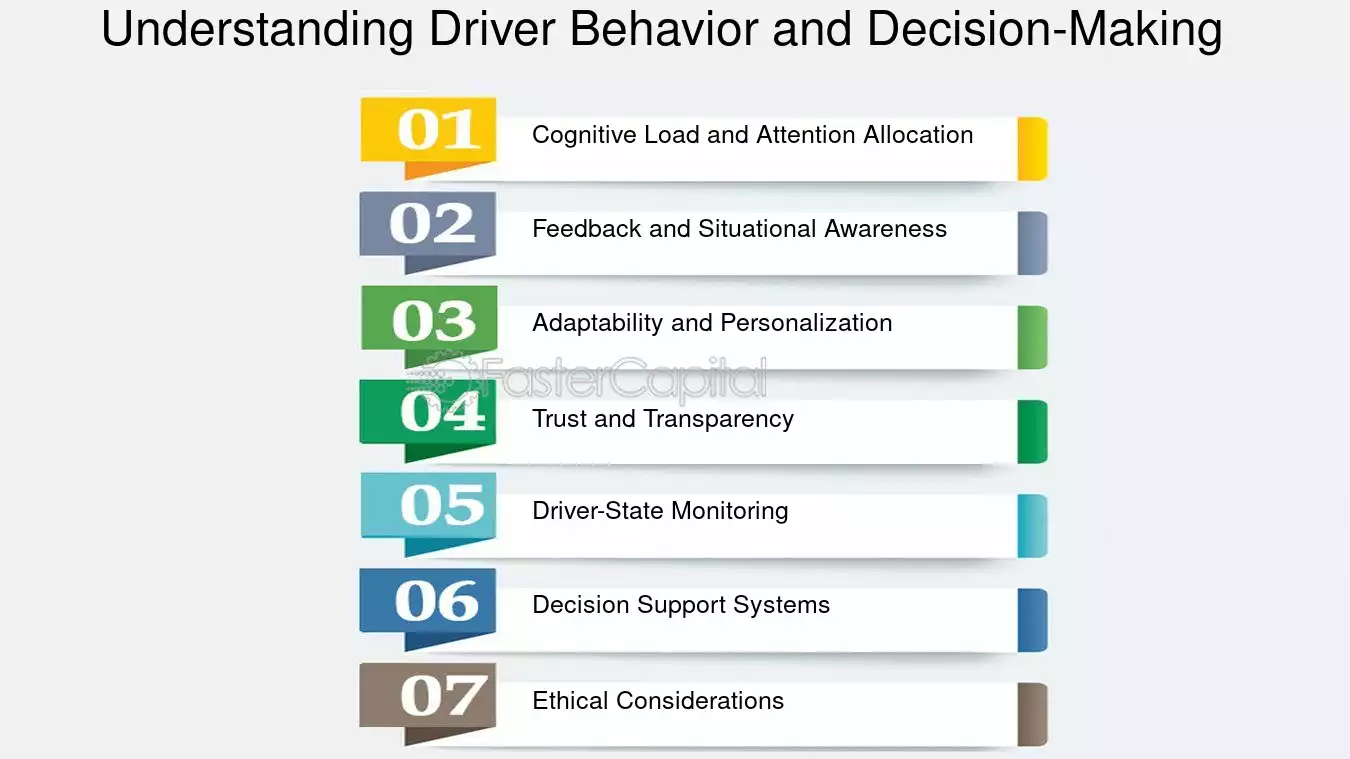 Understanding Driver Behavior and Decision-Making

01 Cognitive Load and Attention Allocation

02 Feedback and Situational Awareness

03 Adaptability and Personalization

FasterCapital

04 Trust and Transparency

05 Driver-State Monitoring

06 Decision Support Systems

07 Ethical Considerations